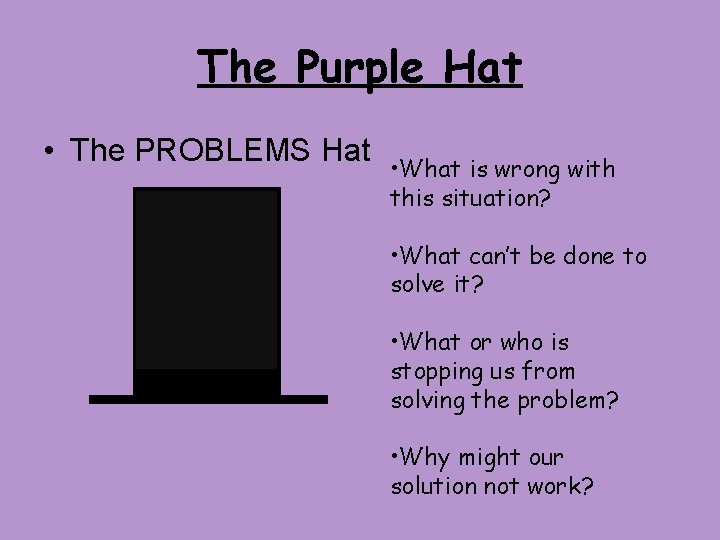 The Purple Hat

• The PROBLEMS Hat

•What is wrong with this situation?

•What can't be done to solve it?

•What or who is stopping us from solving the problem?

•Why might our solution not work?